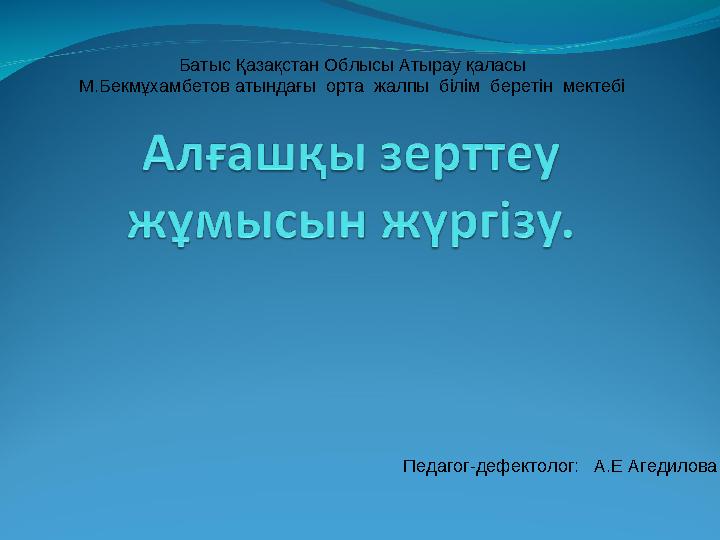 Батыс Қазақстан Облысы Атырау қаласы
М.Бекмұхамбетов атындағы орта жалпы білім беретін мектебі

Алғашқы зерттеу жұмысын жүргізу.

Педагог-дефектолог: А.Е Агедилова